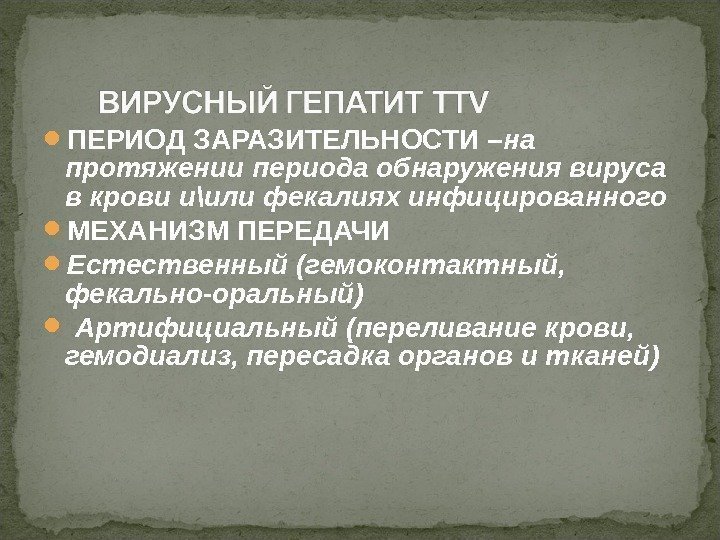 ВИРУСНЫЙ ГЕПАТИТ TTV

ПЕРИОД ЗАРАЗИТЕЛЬНОСТИ –на протяжении периода обнаружения вируса в крови и\или фекалиях инфицированного

МЕХАНИЗМ ПЕРЕДАЧИ

Естественный (гемоконтактный, фекально-оральный)

Артифициальный (переливание крови, гемодиализ, пересадка органов и тканей)